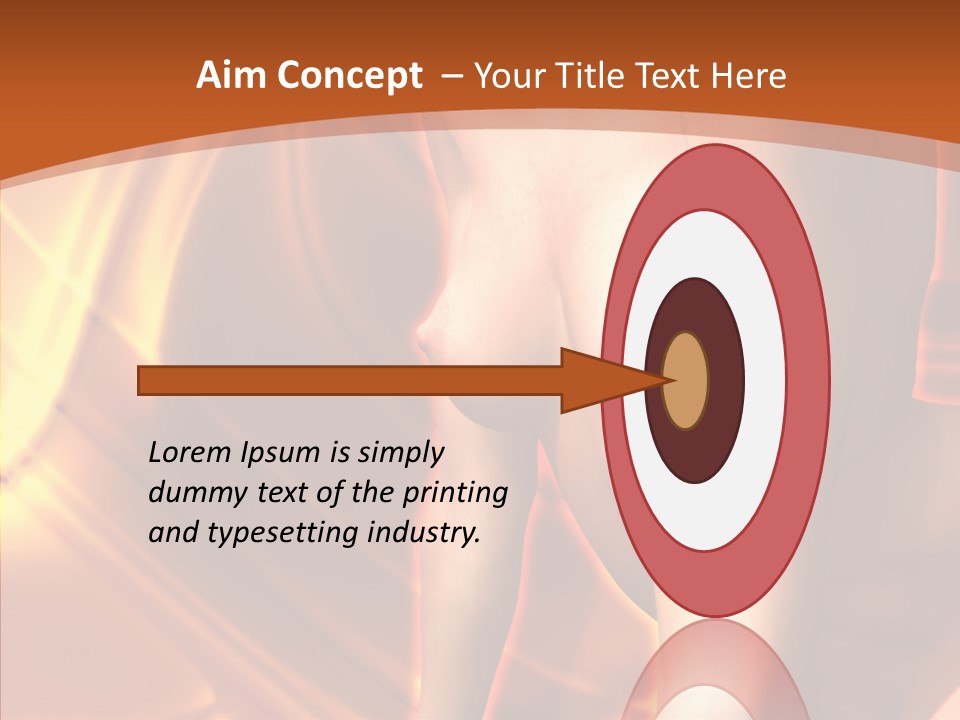 Aim Concept – Your Title Text Here

Lorem Ipsum is simply dummy text of the printing and typesetting industry.